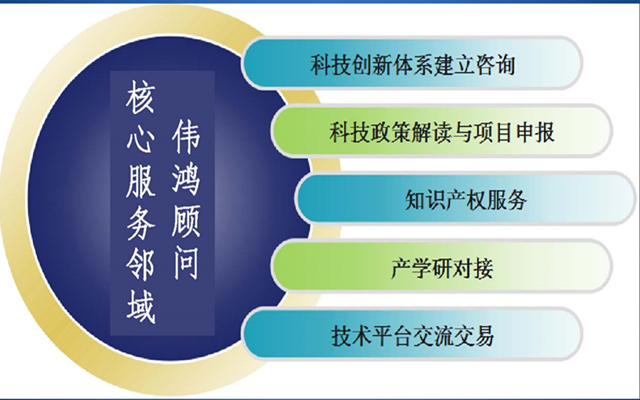 伟鸿顾问

核心服务邻域

科技创新体系建立咨询

科技政策解读与项目申报

知识产权服务

产学研对接

技术平台交流交易